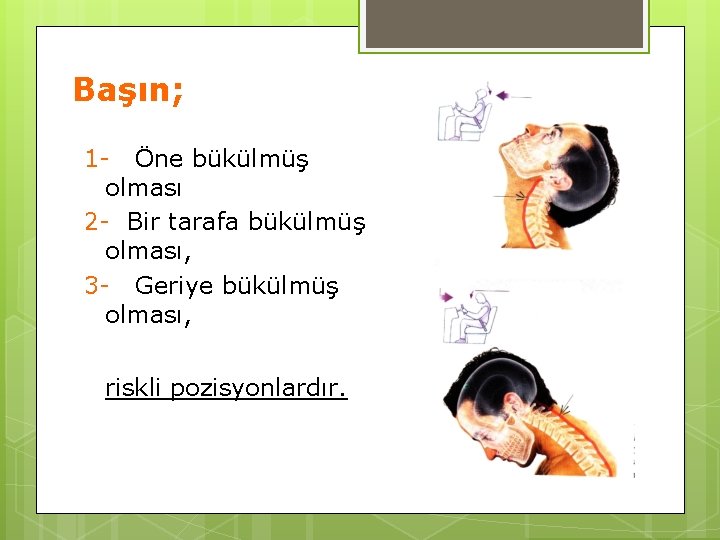 Başın;

1- Öne bükülmüş olması

2- Bir tarafa bükülmüş olması,

3- Geriye bükülmüş olması,

riskli pozisyonlardır.